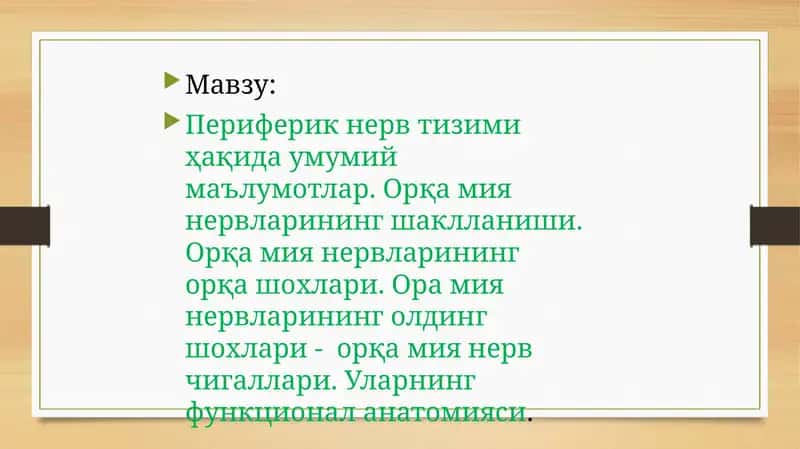 Мавзу:

Периферик нерв тизими ҳақида умумий маълумотлар. Орқа мия нервларининг шаклланиши. Орқа мия нервларининг орқа шохлари. Ора мия нервларининг олдинг шохлари - орқа мия нерв чигаллари. Уларнинг функционал анатомияси.